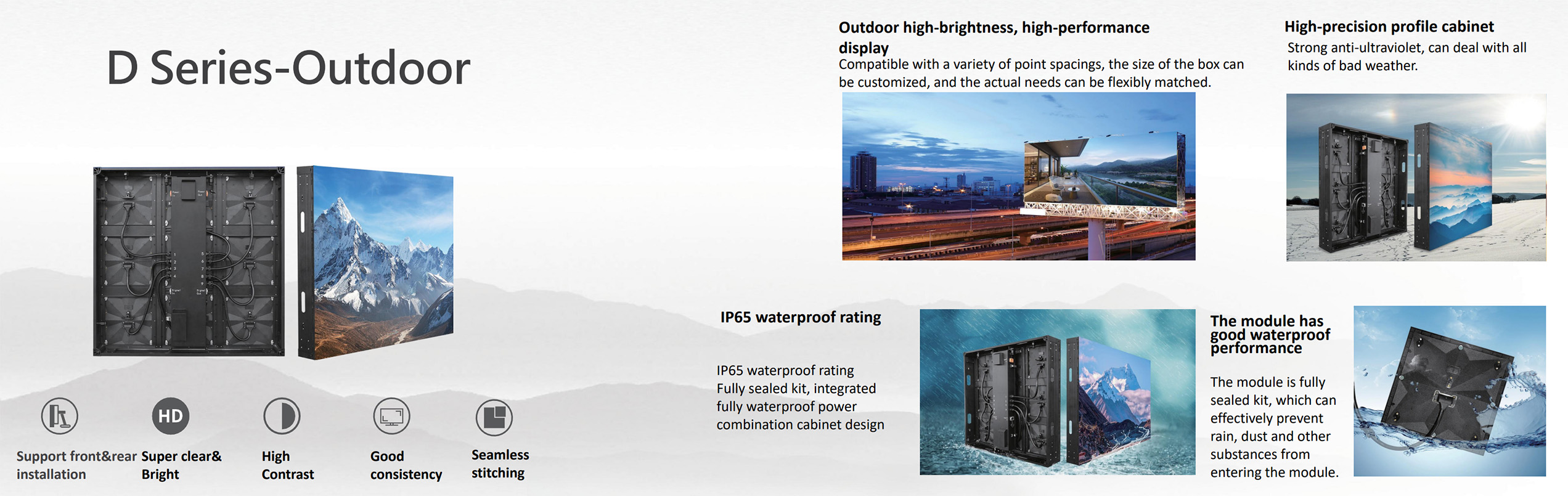 D Series-Outdoor

HD

Support front&rear installation

Super clear& Bright

High Contrast

Good consistency

Seamless stitching

Outdoor high-brightness, high-performance display
Compatible with a variety of point spacings, the size of the box can be customized, and the actual needs can be flexibly matched.

High-precision profile cabinet
Strong anti-ultraviolet, can deal with all kinds of bad weather.

IP65 waterproof rating

IP65 waterproof rating
Fully sealed kit, integrated fully waterproof power combination cabinet design

The module has good waterproof performance

The module is fully sealed kit, which can effectively prevent rain, dust and other substances from entering the module.